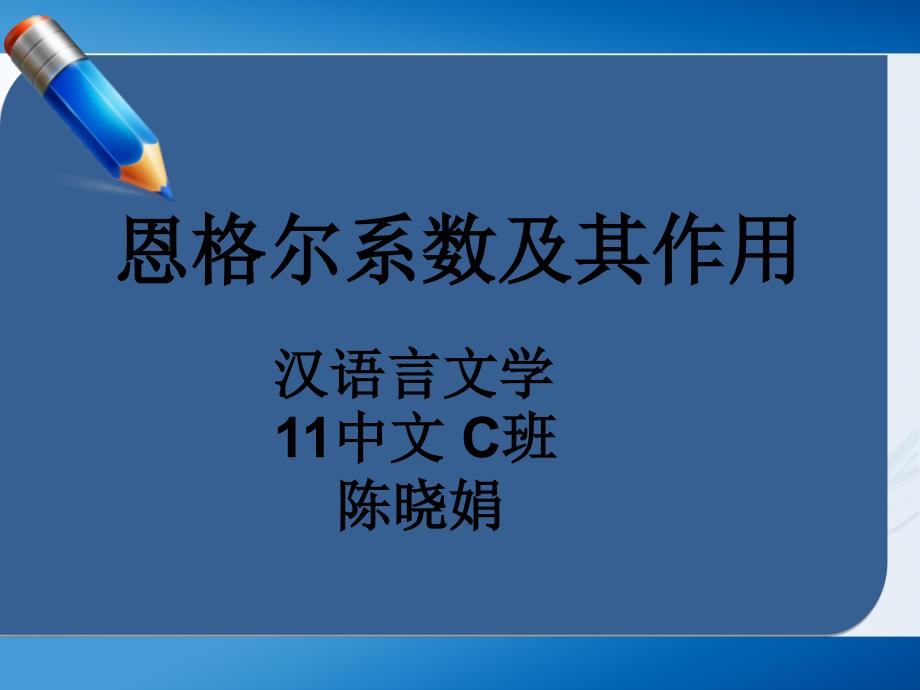 恩格尔系数及其作用

汉语言文学
11中文 C班
陈晓娟